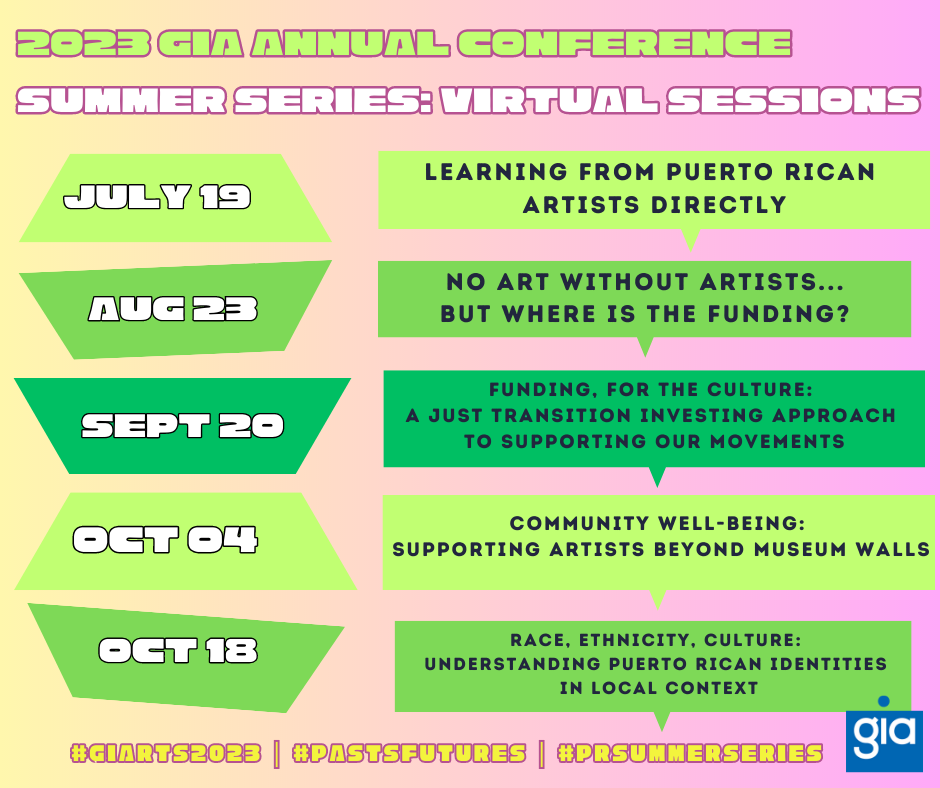 2023 GIA ANNUAL CONFERENCE

SUMMER SERIES: VIRTUAL SESSIONS

JULY 19

LEARNING FROM PUERTO RICAN ARTISTS DIRECTLY

AUG 23

NO ART WITHOUT ARTISTS... BUT WHERE IS THE FUNDING?

SEPT 20

FUNDING, FOR THE CULTURE: A JUST TRANSITION INVESTING APPROACH TO SUPPORTING OUR MOVEMENTS

OCT 04

COMMUNITY WELL-BEING: SUPPORTING ARTISTS BEYOND MUSEUM WALLS

OCT 18

RACE, ETHNICITY, CULTURE: UNDERSTANDING PUERTO RICAN IDENTITIES IN LOCAL CONTEXT

#GIARTS2023 | #PASTSFUTURES | #PRSUMMERSERIES

gia